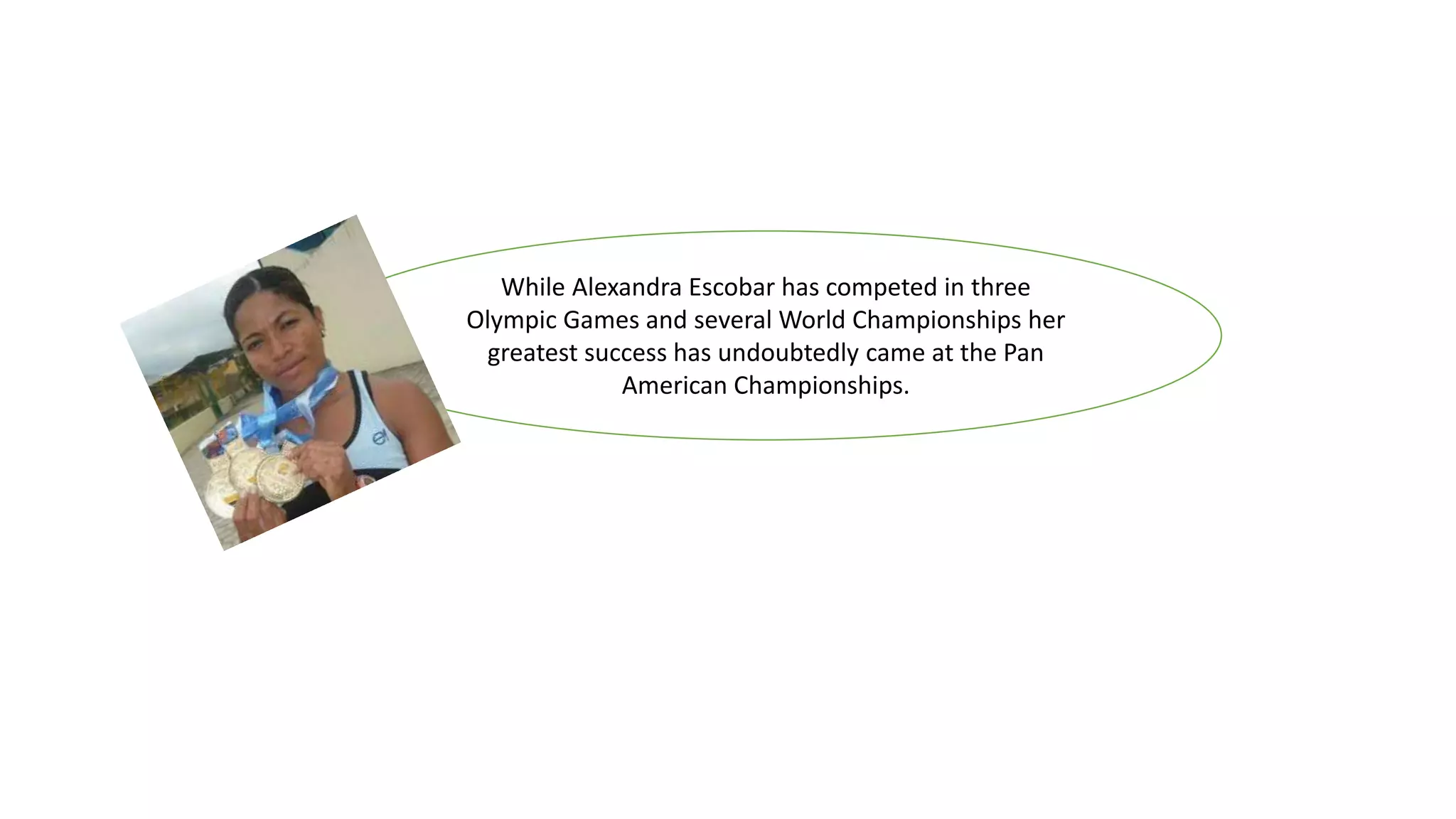 While Alexandra Escobar has competed in three Olympic Games and several World Championships her greatest success has undoubtedly came at the Pan American Championships.